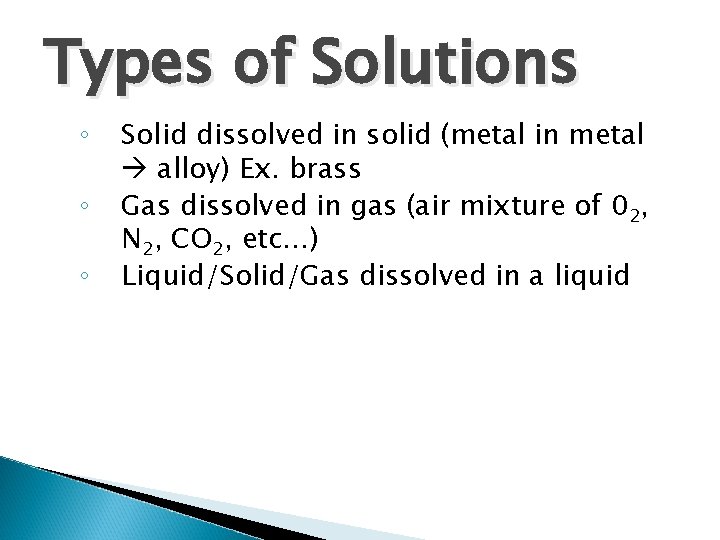 Types of Solutions

◦ Solid dissolved in solid (metal in metal → alloy) Ex. brass
◦ Gas dissolved in gas (air mixture of $0_2$, $N_2$, $CO_2$, etc…)
◦ Liquid/Solid/Gas dissolved in a liquid